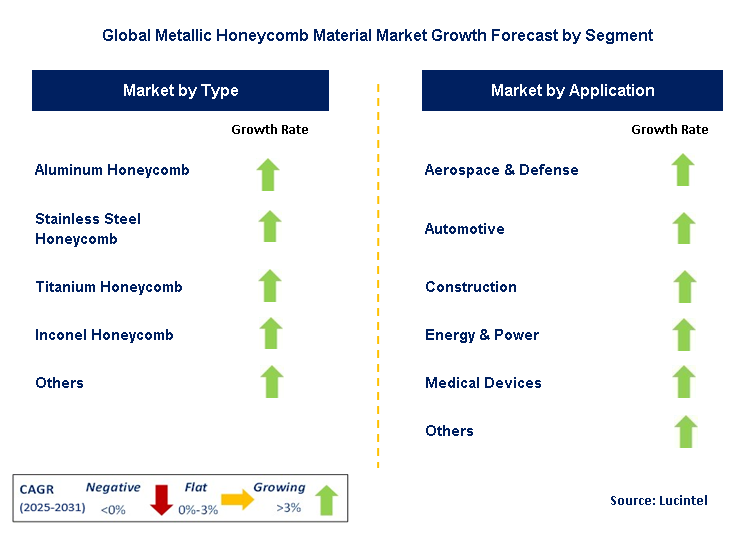 Global Metallic Honeycomb Material Market Growth Forecast by Segment

Market by Type

Growth Rate

Aluminum Honeycomb

Stainless Steel Honeycomb

Titanium Honeycomb

Inconel Honeycomb

Others

Market by Application

Growth Rate

Aerospace & Defense

Automotive

Construction

Energy & Power

Medical Devices

Others

CAGR (2025-2031) Negative <0% Flat 0%-3% Growing >3%

Source: Lucintel